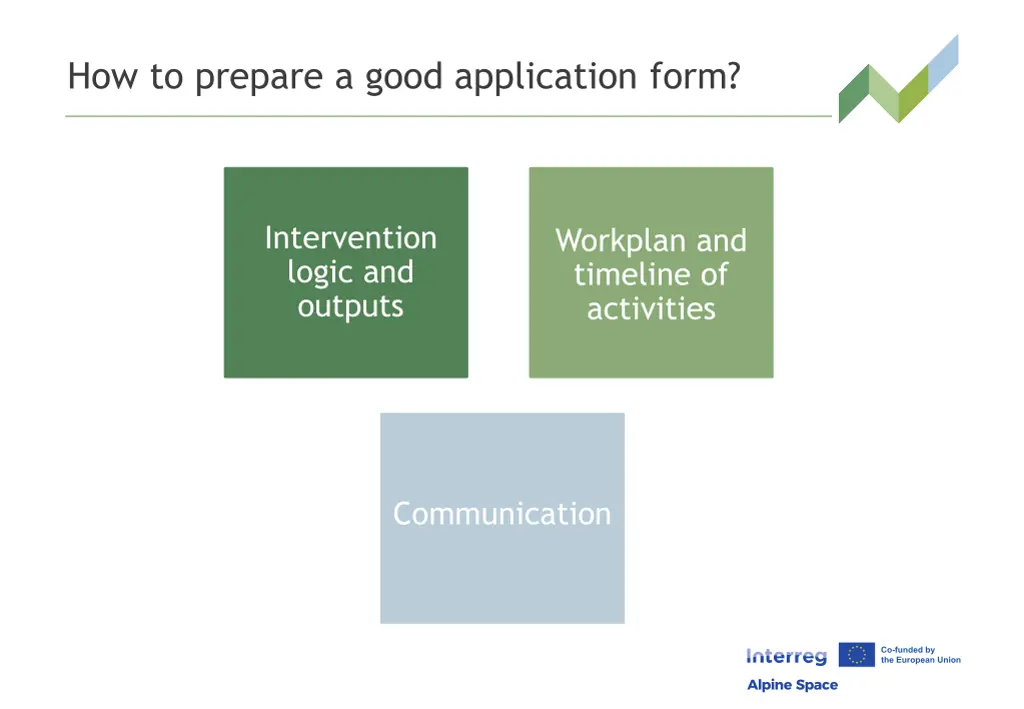 How to prepare a good application form?

Intervention logic and outputs

Workplan and timeline of activities

Communication

Interreg
Co-funded by the European Union
Alpine Space